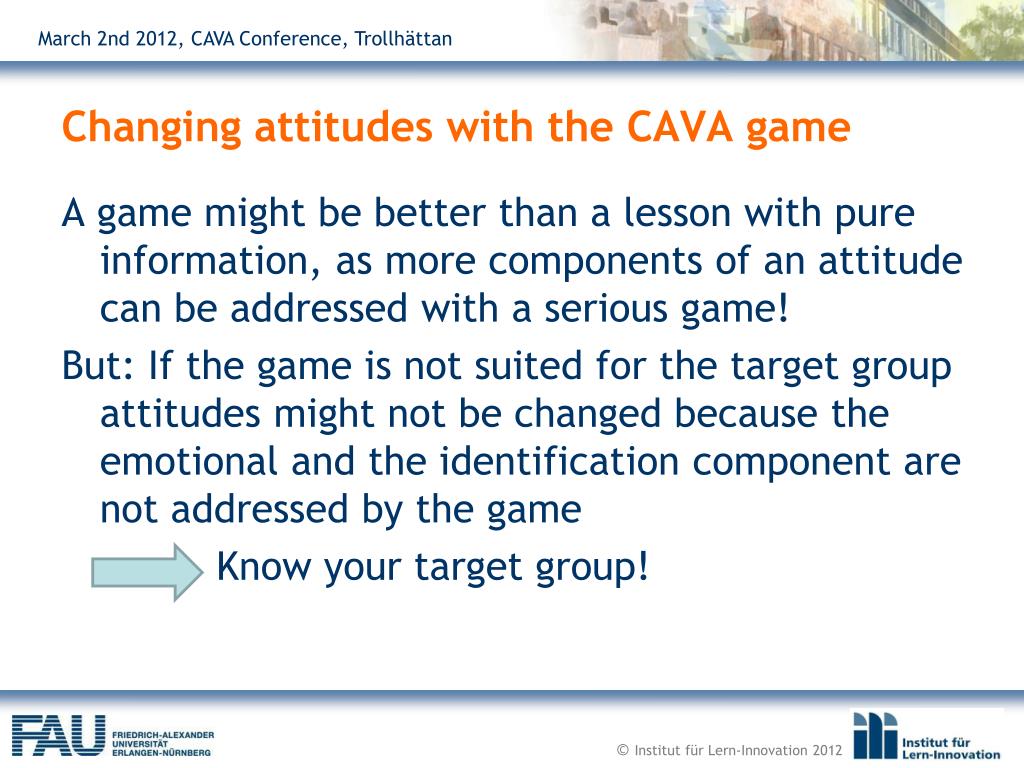 March 2nd 2012, CAVA Conference, Trollhättan

Changing attitudes with the CAVA game

A game might be better than a lesson with pure information, as more components of an attitude can be addressed with a serious game!

But: If the game is not suited for the target group attitudes might not be changed because the emotional and the identification component are not addressed by the game

Know your target group!

FAU FRIEDRICH-ALEXANDER UNIVERSITÄT ERLANGEN-NÜRNBERG

© Institut für Lern-Innovation 2012

Institut für Lern-Innovation